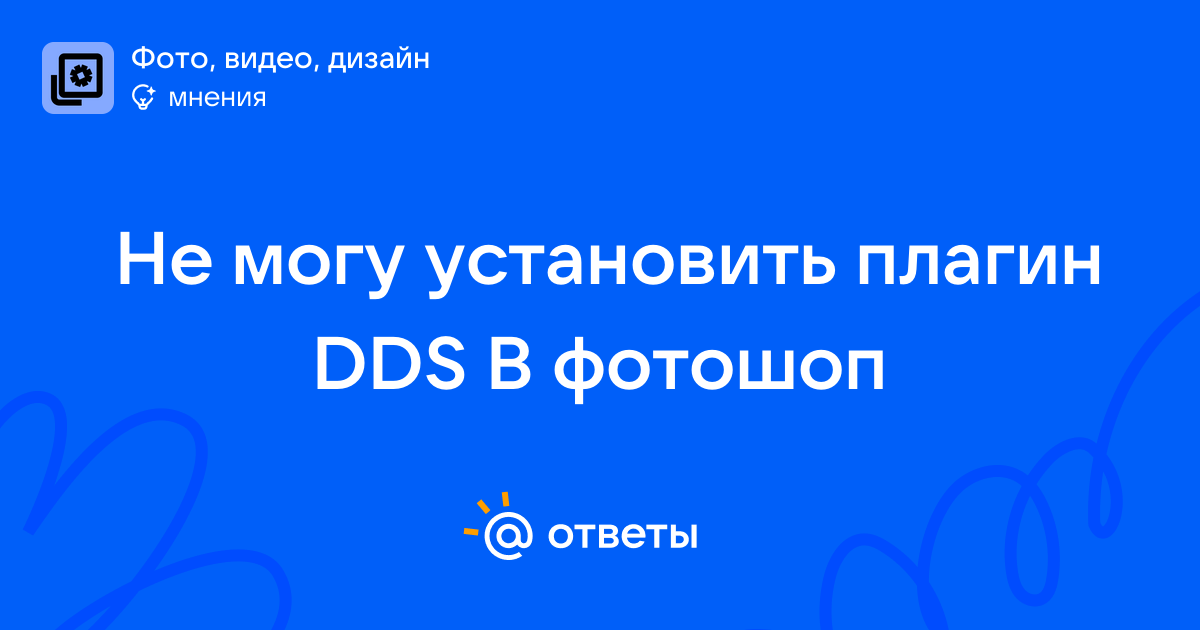 Фото, видео, дизайн
мнения

Не могу установить плагин DDS В фотошоп

@ ответы